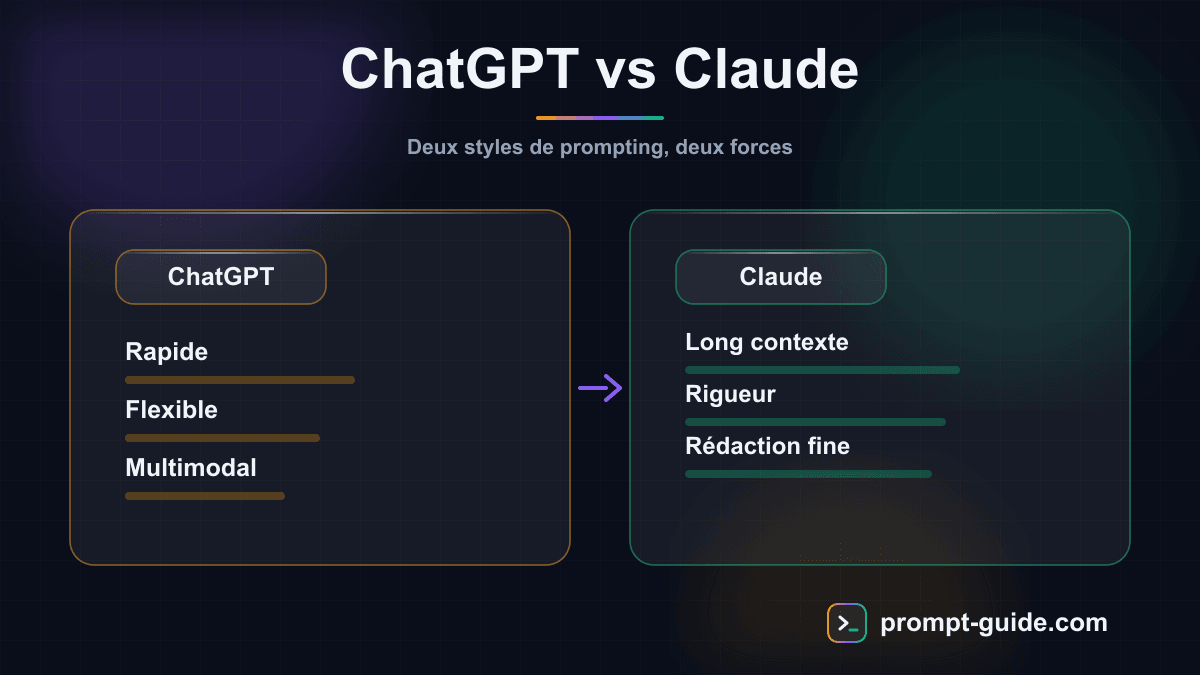 ChatGPT vs Claude

Deux styles de prompting, deux forces

ChatGPT

Rapide

Flexible

Multimodal

Claude

Long contexte

Rigueur

Rédaction fine

prompt-guide.com